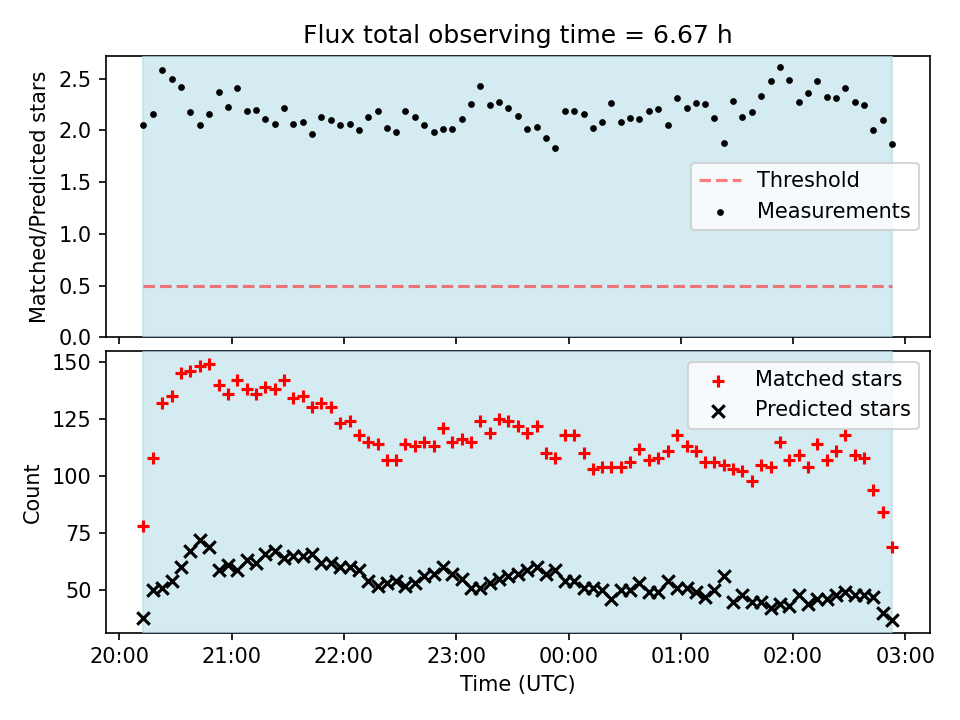 Flux total observing time = 6.67 h

Matched/Predicted stars

2.5
2.0
1.5
1.0
0.5
0.0

Threshold
Measurements

Count

150
125
100
75
50

Matched stars
Predicted stars

20:00
21:00
22:00
23:00
00:00
01:00
02:00
03:00

Time (UTC)